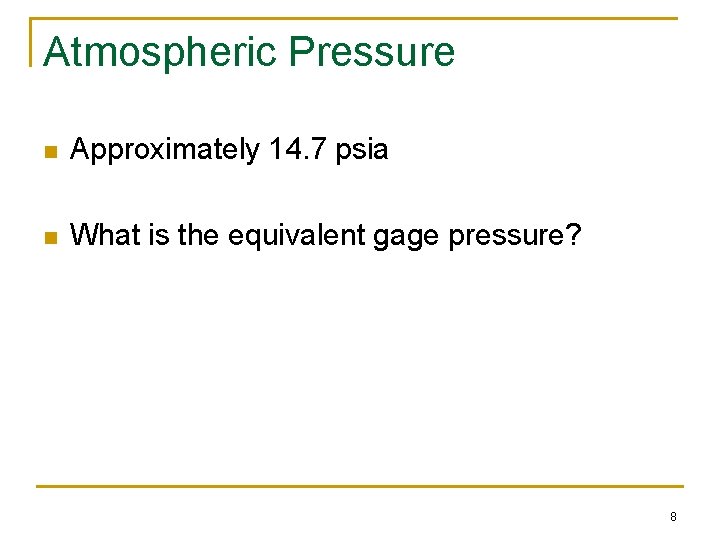 Atmospheric Pressure

Approximately 14.7 psia

What is the equivalent gage pressure?

8